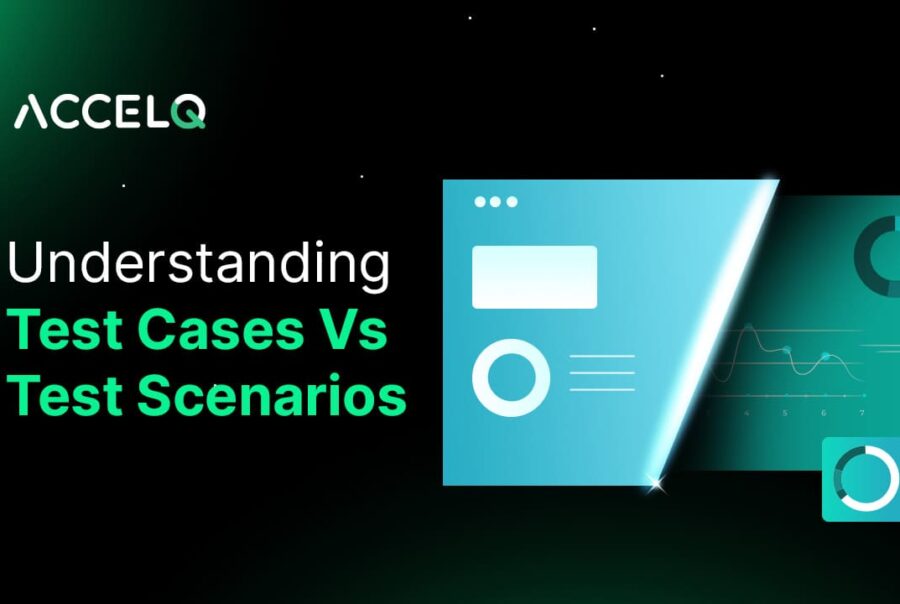 ACCELQ

Understanding
Test Cases Vs
Test Scenarios

4 5 6 7